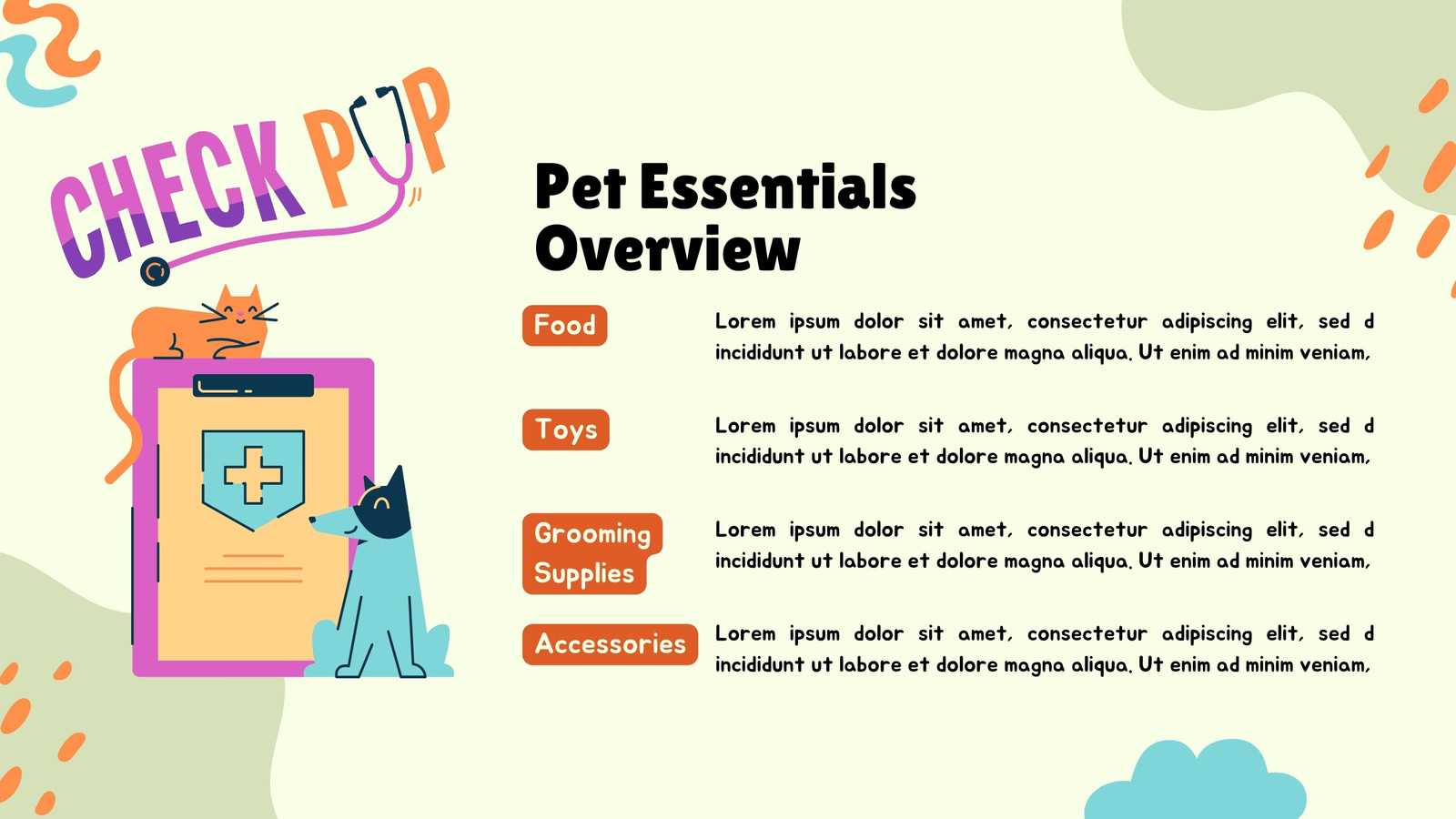 CHECK PUP

Pet Essentials Overview

Food

Lorem ipsum dolor sit amet, consectetur adipiscing elit, sed d incididunt ut labore et dolore magna aliqua. Ut enim ad minim veniam,

Toys

Lorem ipsum dolor sit amet, consectetur adipiscing elit, sed d incididunt ut labore et dolore magna aliqua. Ut enim ad minim veniam,

Grooming Supplies

Lorem ipsum dolor sit amet, consectetur adipiscing elit, sed d incididunt ut labore et dolore magna aliqua. Ut enim ad minim veniam,

Accessories

Lorem ipsum dolor sit amet, consectetur adipiscing elit, sed d incididunt ut labore et dolore magna aliqua. Ut enim ad minim veniam,